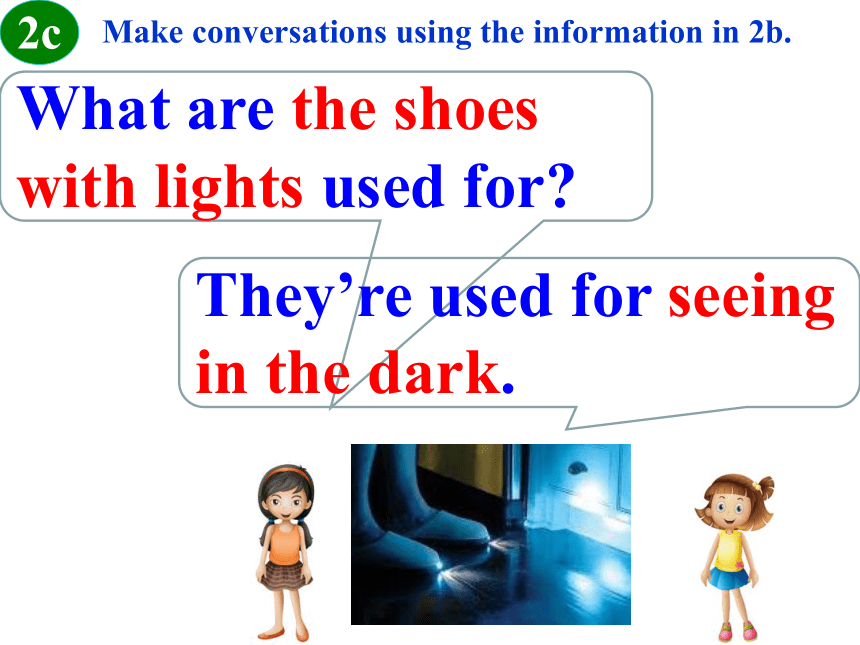 2c Make conversations using the information in 2b.

What are the shoes with lights used for?

They’re used for seeing in the dark.